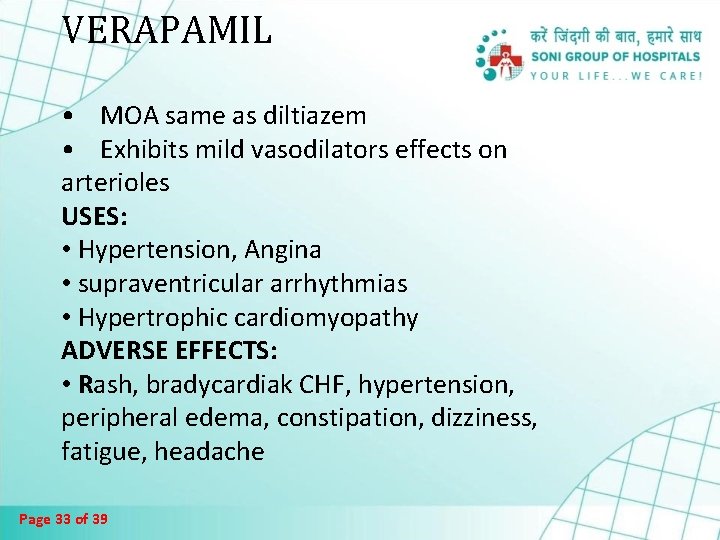 VERAPAMIL

करें जिंदगी की बात, हमारे साथ
SONI GROUP OF HOSPITALS
YOUR LIFE...WE CARE!

• MOA same as diltiazem
• Exhibits mild vasodilators effects on arterioles

USES:
• Hypertension, Angina
• supraventricular arrhythmias
• Hypertrophic cardiomyopathy

ADVERSE EFFECTS:
• Rash, bradycardiak CHF, hypertension, peripheral edema, constipation, dizziness, fatigue, headache

Page 33 of 39